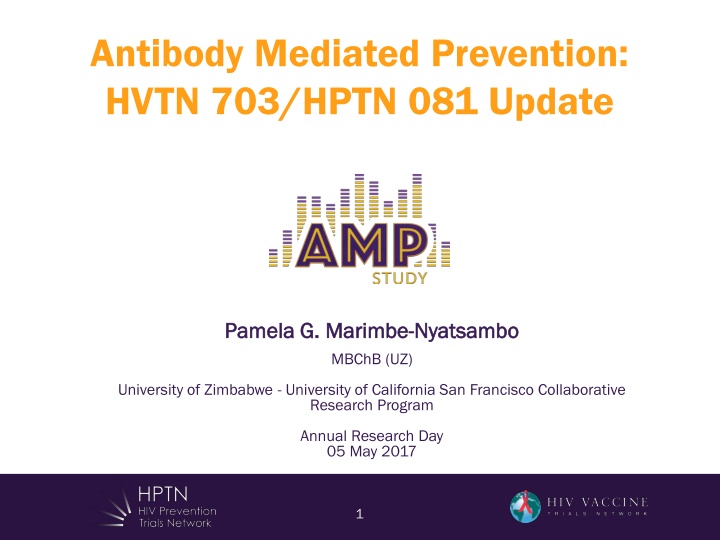 Antibody Mediated Prevention: HVTN 703/HPTN 081 Update

AMP
STUDY

Pamela G. Marimbe-Nyatsambo

MBChB (UZ)

University of Zimbabwe - University of California San Francisco Collaborative Research Program

Annual Research Day
05 May 2017

HPTN
HIV Prevention Trials Network

1

HIV VACCINE
TRIALS NETWORK